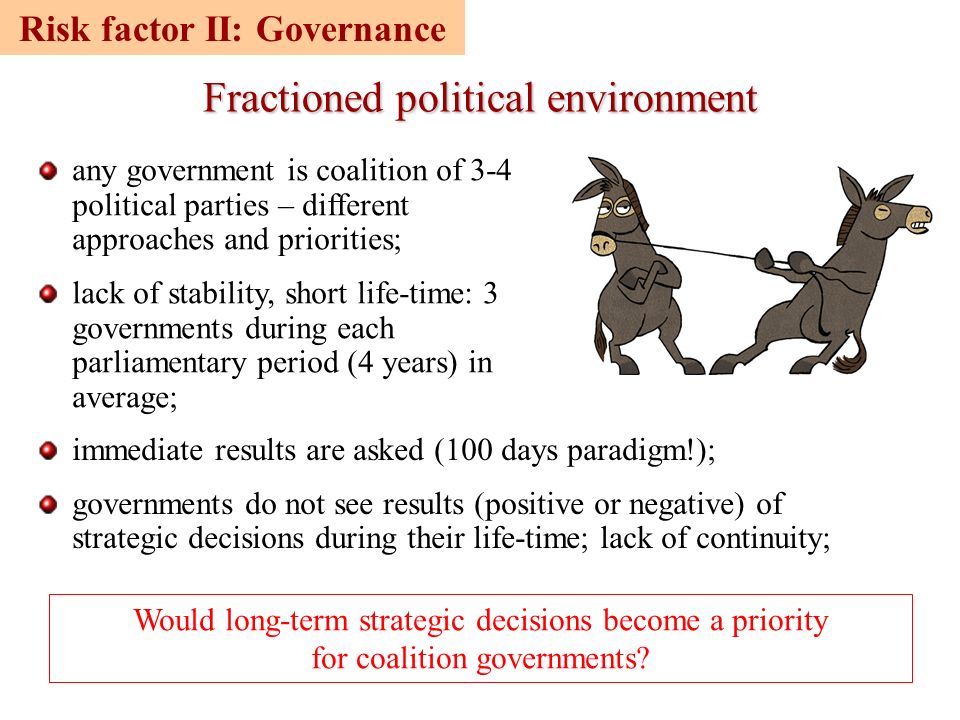 Risk factor II: Governance

Fractioned political environment

any government is coalition of 3-4 political parties – different approaches and priorities;

lack of stability, short life-time: 3 governments during each parliamentary period (4 years) in average;

immediate results are asked (100 days paradigm!);

governments do not see results (positive or negative) of strategic decisions during their life-time; lack of continuity;

Would long-term strategic decisions become a priority for coalition governments?